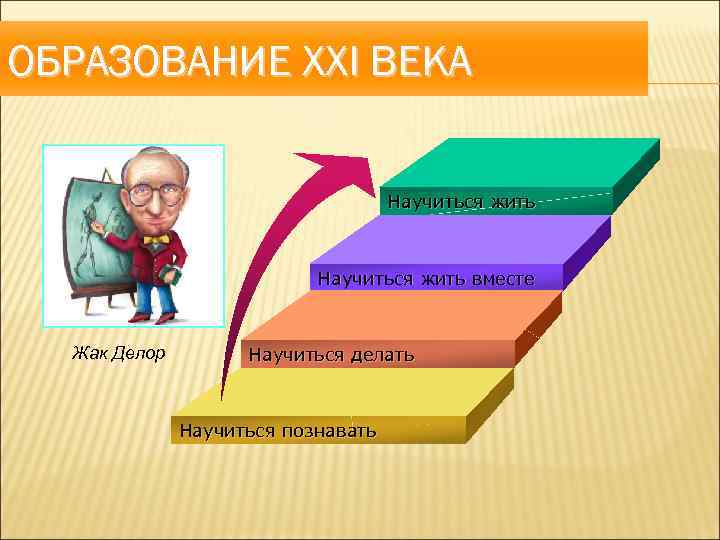 ОБРАЗОВАНИЕ XXI ВЕКА

Жак Делор

Научиться жить

Научиться жить вместе

Научиться делать

Научиться познавать